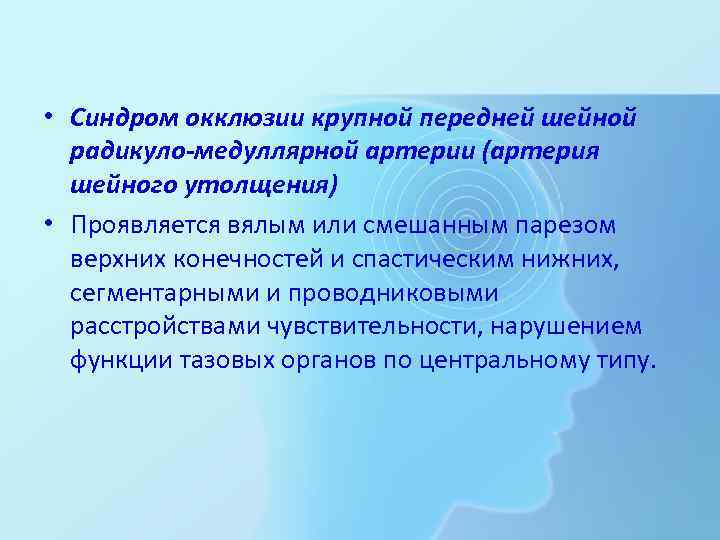 • Синдром окклюзии крупной передней шейной радикуло-медуллярной артерии (артерия шейного утолщения)

• Проявляется вялым или смешанным парезом верхних конечностей и спастическим нижних, сегментарными и проводниковыми расстройствами чувствительности, нарушением функции тазовых органов по центральному типу.